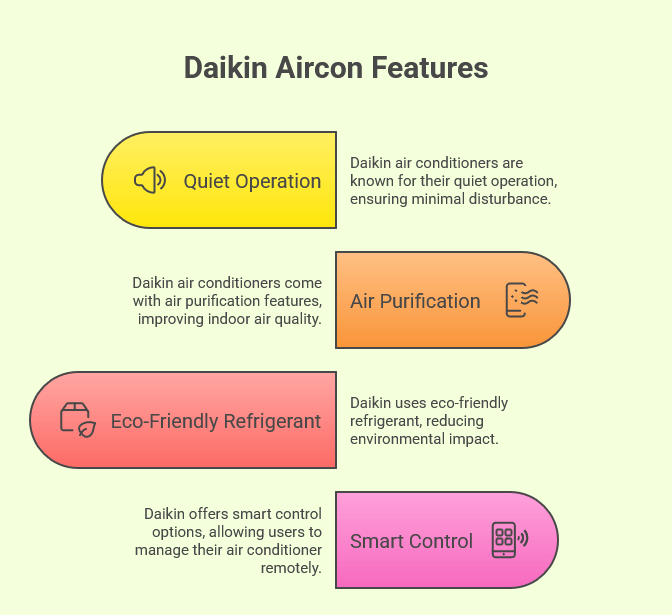 Daikin Aircon Features

Quiet Operation

Daikin air conditioners are known for their quiet operation, ensuring minimal disturbance.

Daikin air conditioners come with air purification features, improving indoor air quality.

Air Purification

Eco-Friendly Refrigerant

Daikin uses eco-friendly refrigerant, reducing environmental impact.

Daikin offers smart control options, allowing users to manage their air conditioner remotely.

Smart Control